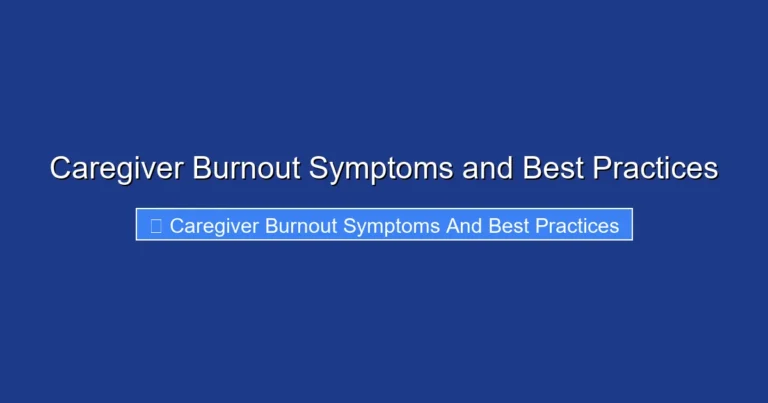 Caregiver Burnout Symptoms and Best Practices

Caregiver Burnout Symptoms And Best Practices